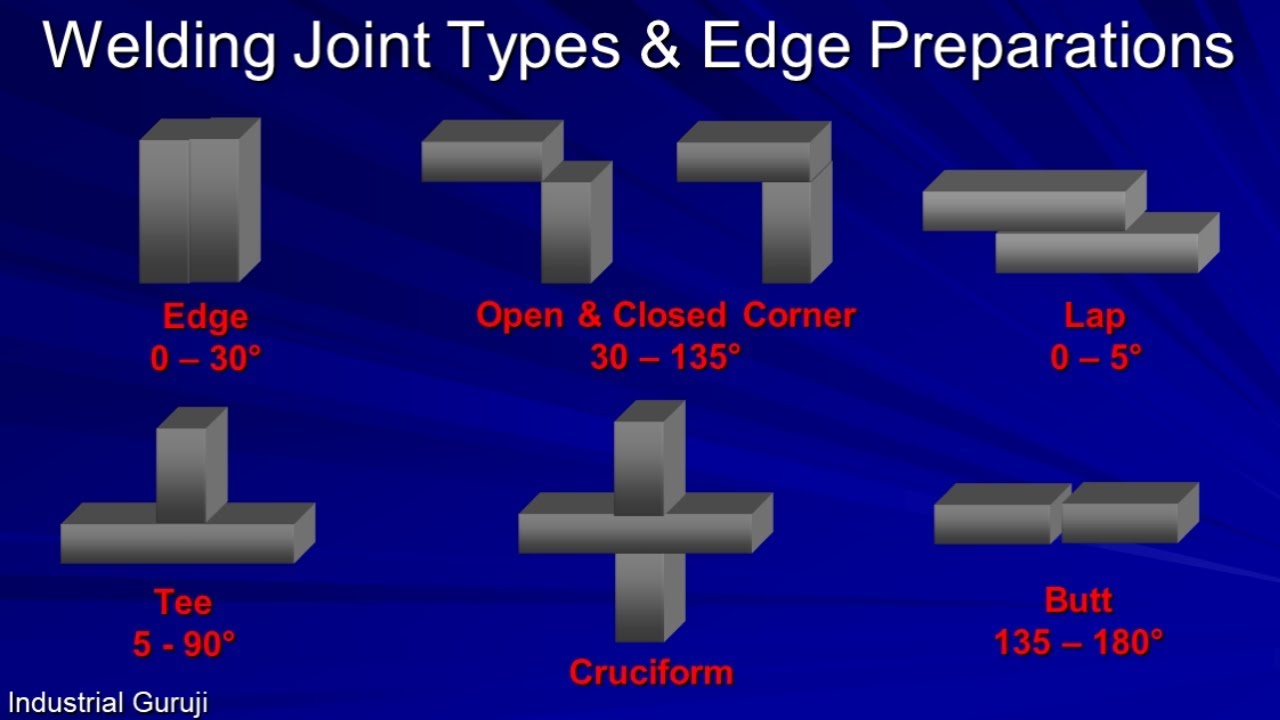 Welding Joint Types & Edge Preparations

Edge
0 – 30°

Open & Closed Corner
30 – 135°

Lap
0 – 5°

Tee
5 - 90°

Cruciform

Butt
135 – 180°

Industrial Guruji